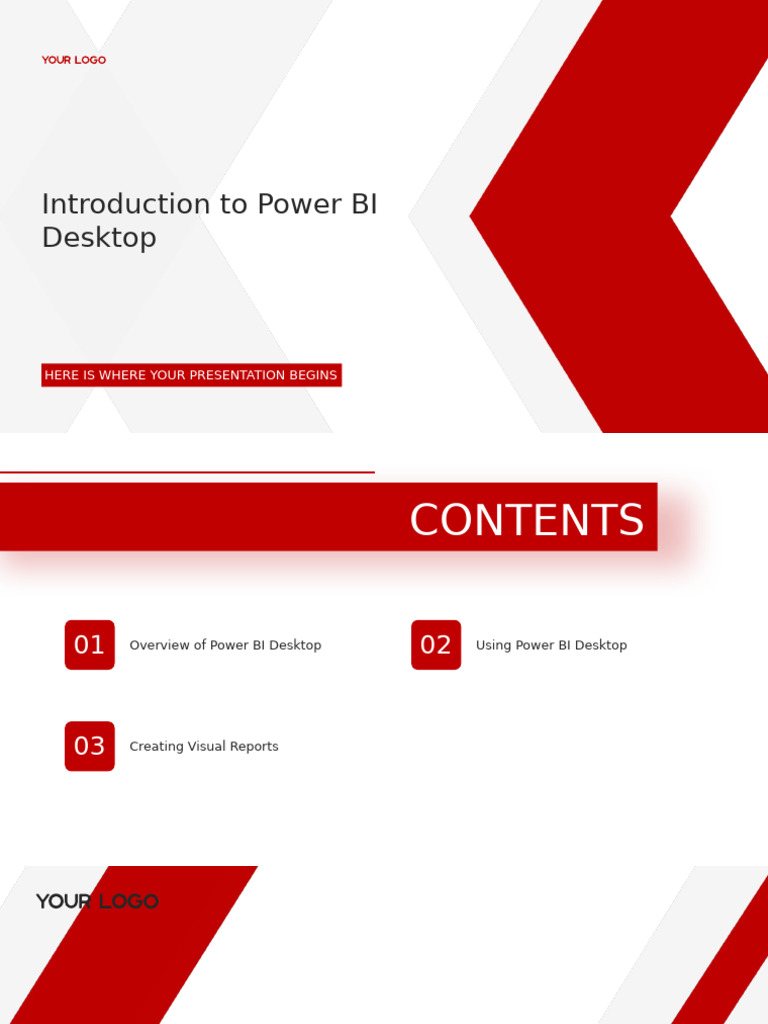 YOUR LOGO

Introduction to Power BI Desktop

HERE IS WHERE YOUR PRESENTATION BEGINS

CONTENTS

01 Overview of Power BI Desktop

02 Using Power BI Desktop

03 Creating Visual Reports

YOUR LOGO